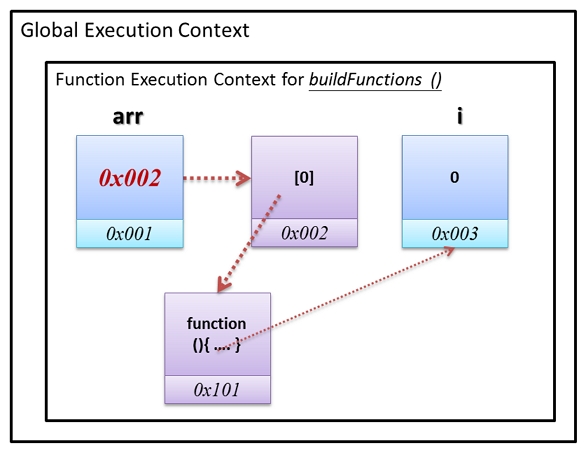 Global Execution Context

Function Execution Context for buildFunctions ()

arr

0x002

0x001

[0]

0x002

i

0

0x003

function (){ .... }

0x101